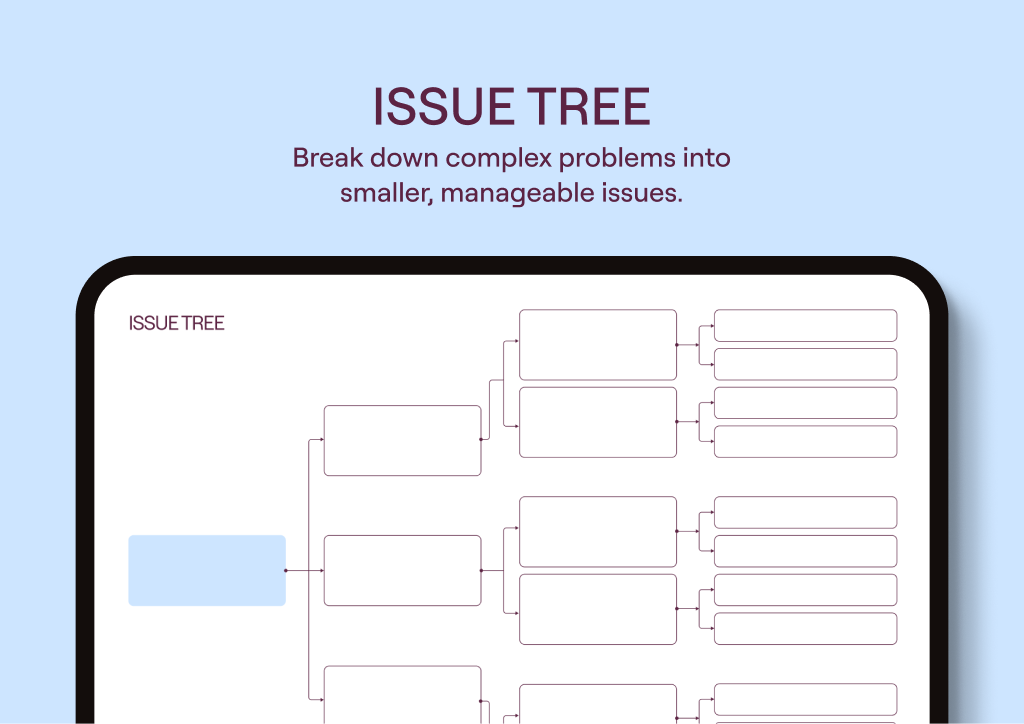 ISSUE TREE

Break down complex problems into smaller, manageable issues.

ISSUE TREE